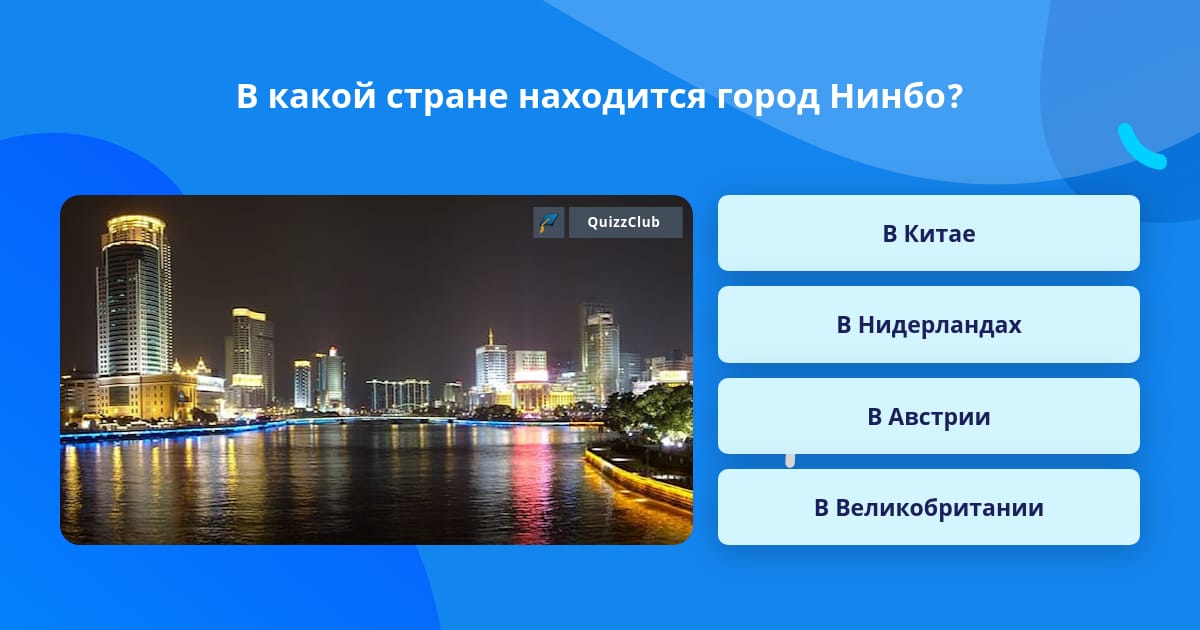 В какой стране находится город Нинбо?

QuizzClub

В Китае

В Нидерландах

В Австрии

В Великобритании